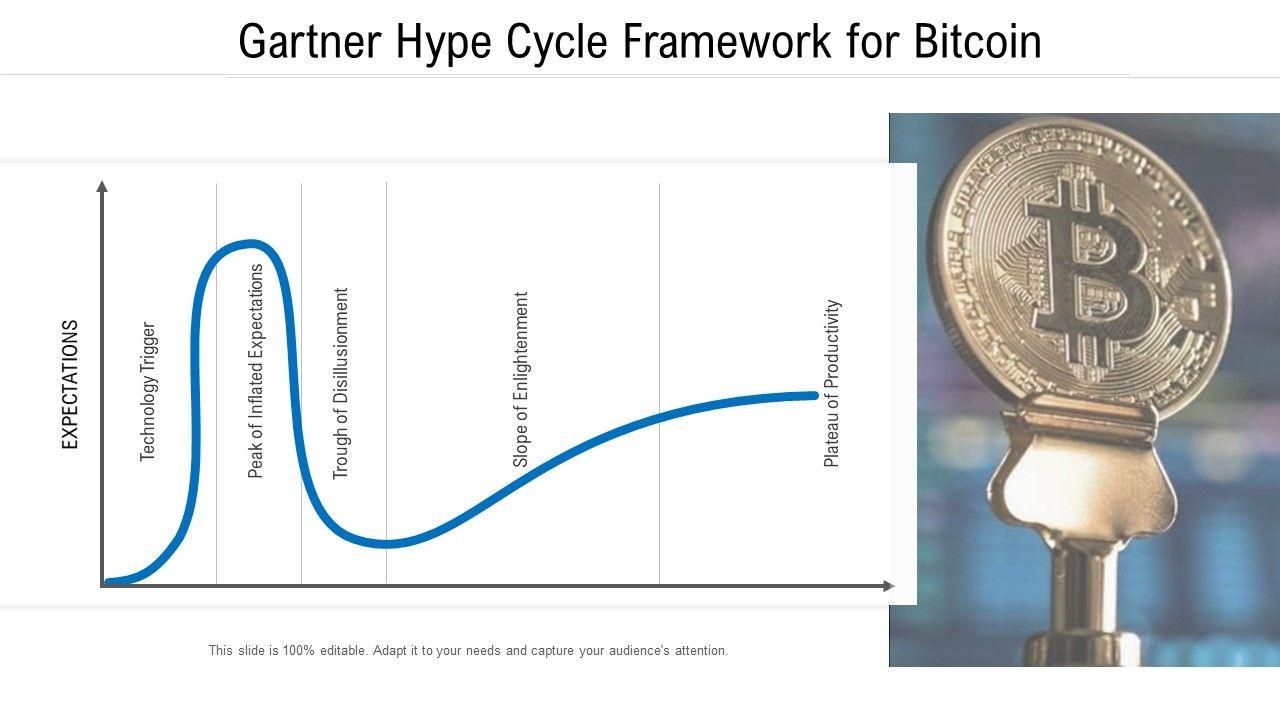 Gartner Hype Cycle Framework for Bitcoin

EXPECTATIONS

Technology Trigger

Peak of Inflated Expectations

Trough of Disillusionment

Slope of Enlightenment

Plateau of Productivity

This slide is 100% editable. Adapt it to your needs and capture your audience's attention.